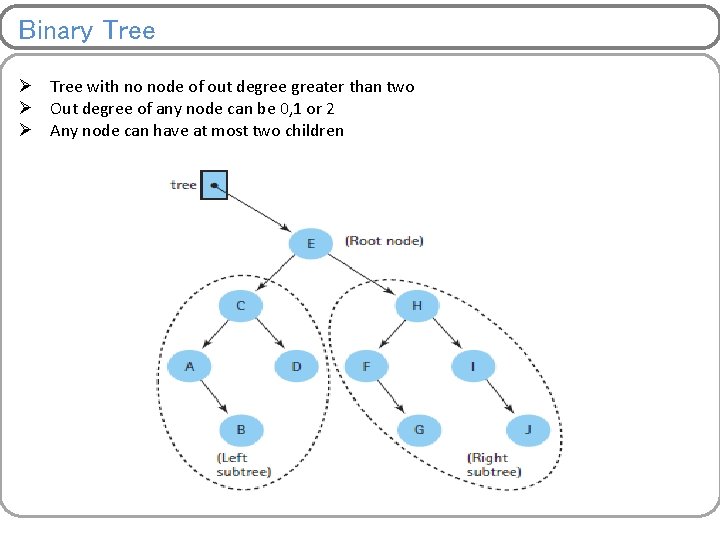 Binary Tree

➢ Tree with no node of out degree greater than two
➢ Out degree of any node can be 0,1 or 2
➢ Any node can have at most two children

tree

E

(Root node)

C

H

A

D

F

I

B

G

J

(Left subtree)

(Right subtree)